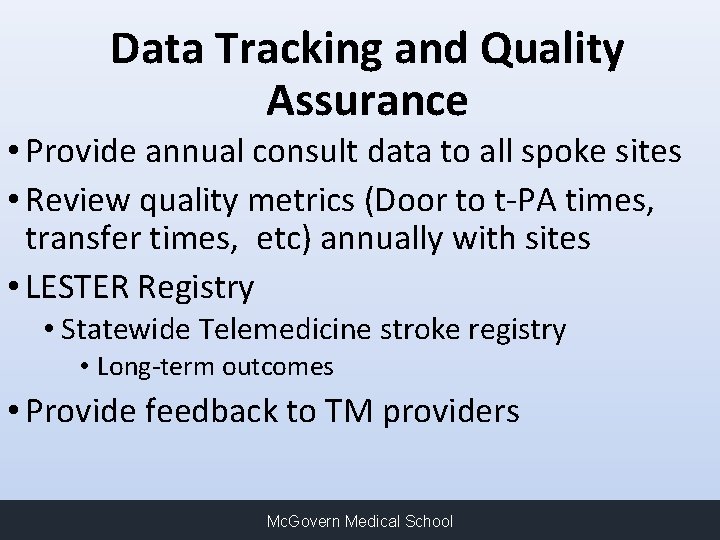 Data Tracking and Quality Assurance

• Provide annual consult data to all spoke sites

• Review quality metrics (Door to t-PA times, transfer times,  etc) annually with sites

• LESTER Registry

  • Statewide Telemedicine stroke registry

    • Long-term outcomes

• Provide feedback to TM providers

McGovern Medical School